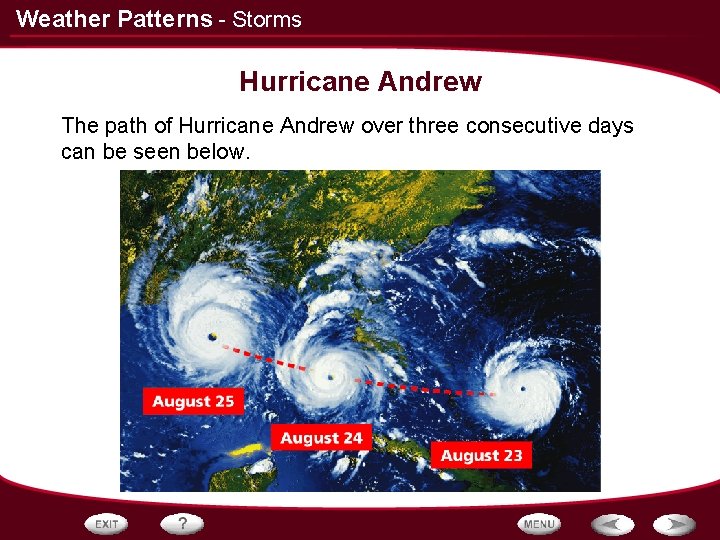 Weather Patterns - Storms

Hurricane Andrew

The path of Hurricane Andrew over three consecutive days can be seen below.

August 25

August 24

August 23

EXIT

?

MENU